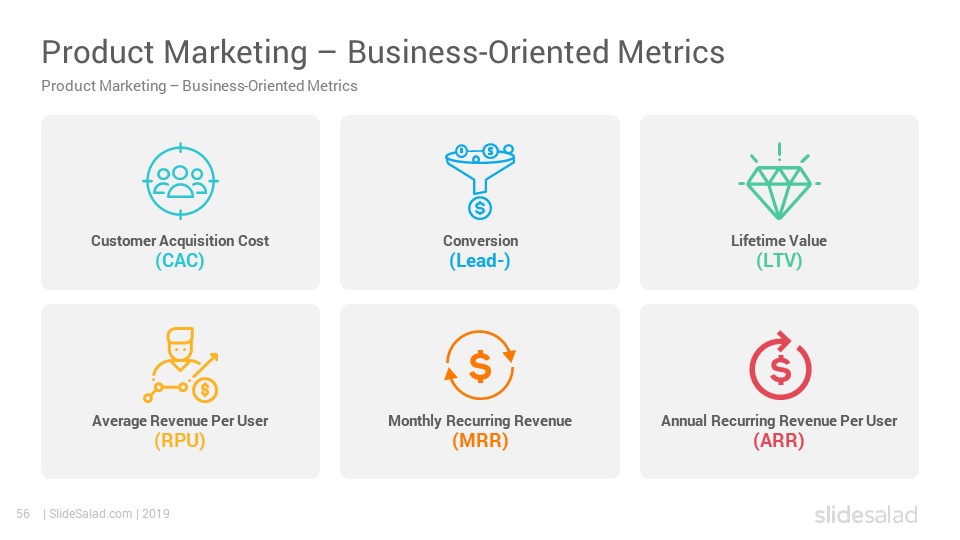 Product Marketing – Business-Oriented Metrics

Product Marketing – Business-Oriented Metrics

Customer Acquisition Cost
(CAC)

Conversion
(Lead-)

Lifetime Value
(LTV)

Average Revenue Per User
(RPU)

Monthly Recurring Revenue
(MRR)

Annual Recurring Revenue Per User
(ARR)

56 | SlideSalad.com | 2019

slidesalad